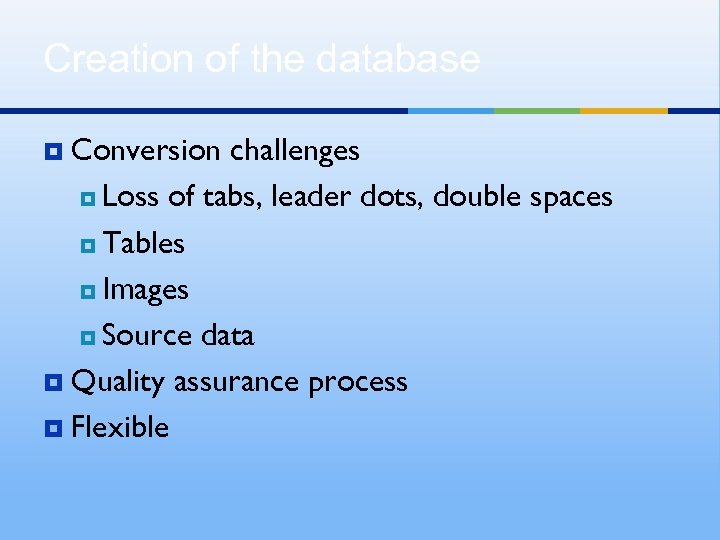 Creation of the database

Conversion challenges

Loss of tabs, leader dots, double spaces

Tables

Images

Source data

Quality assurance process

Flexible